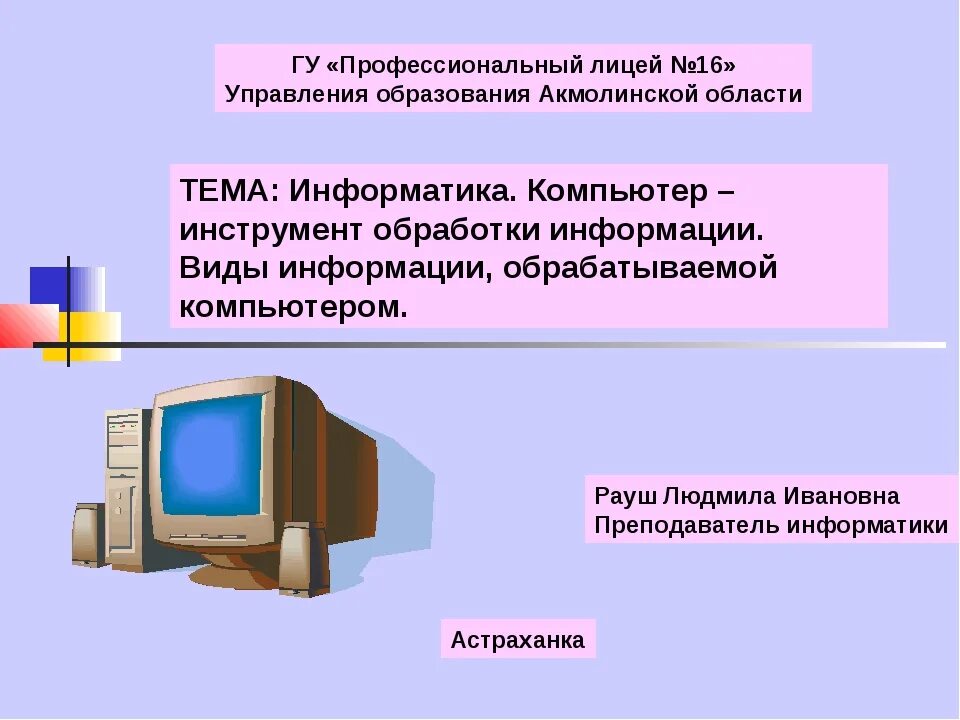 ГУ «Профессиональный лицей №16»
Управления образования Акмолинской области

ТЕМА: Информатика. Компьютер – инструмент обработки информации. Виды информации, обрабатываемой компьютером.

Рауш Людмила Ивановна
Преподаватель информатики

Астраханка